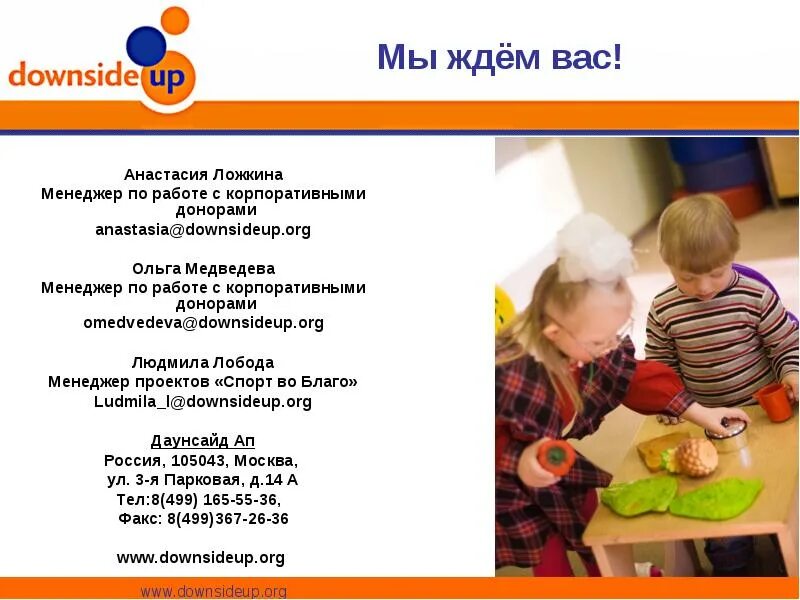 downside up

Мы ждём вас!

Анастасия Ложкина
Менеджер по работе с корпоративными донорами
anastasia@downsideup.org

Ольга Медведева
Менеджер по работе с корпоративными донорами
omedvedeva@downsideup.org

Людмила Лобода
Менеджер проектов «Спорт во Благо»
Ludmila_l@downsideup.org

Даунсайд Ап
Россия, 105043, Москва,
ул. 3-я Парковая, д.14 А
Тел:8(499) 165-55-36,
Факс: 8(499)367-26-36

www.downsideup.org

www.downsideup.org